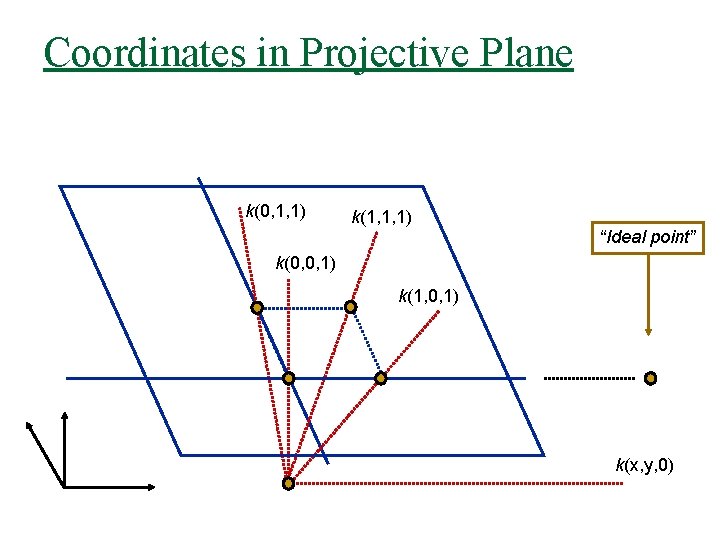 Coordinates in Projective Plane

$k(0,1,1)$

$k(1,1,1)$

"Ideal point"

$k(0,0,1)$

$k(1,0,1)$

$k(x,y,0)$